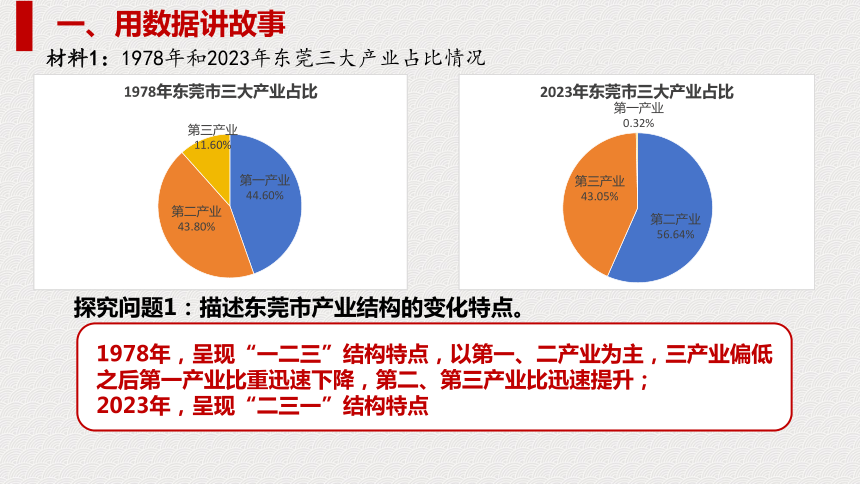 一、用数据讲故事

材料1：1978年和2023年东莞三大产业占比情况

1978年东莞市三大产业占比

第三产业
11.60%

第一产业
44.60%

第二产业
43.80%

2023年东莞市三大产业占比

第一产业
0.32%

第三产业
43.05%

第二产业
56.64%

探究问题1：描述东莞市产业结构的变化特点。

1978年，呈现“一二三”结构特点，以第一、二产业为主，三产业偏低
之后第一产业比重迅速下降，第二、第三产业比迅速提升；
2023年，呈现“二三一”结构特点